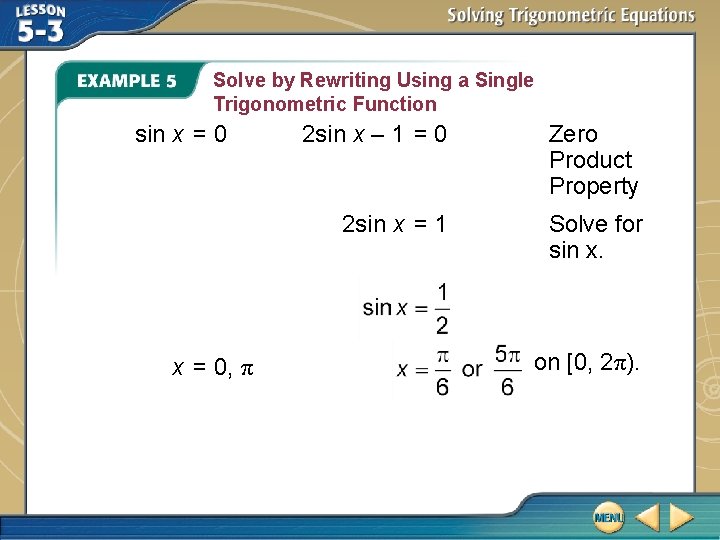 LESSON 5-3

Solving Trigonometric Equations

EXAMPLE 5 Solve by Rewriting Using a Single Trigonometric Function

$\sin x = 0$ $2\sin x - 1 = 0$ Zero Product Property

$2\sin x = 1$ Solve for sin x.

$\sin x = \frac{1}{2}$

$x = 0, \pi$ $x = \frac{\pi}{6}$ or $\frac{5\pi}{6}$ on $[0, 2\pi)$.

MENU